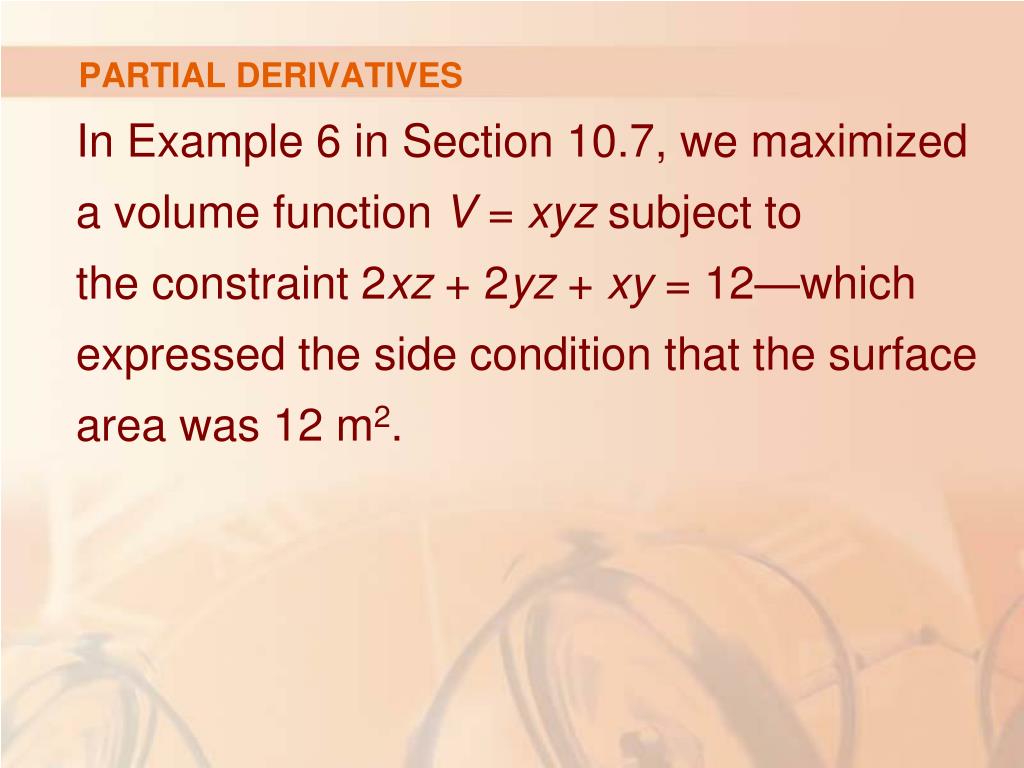 PARTIAL DERIVATIVES

In Example 6 in Section 10.7, we maximized a volume function $V = xyz$ subject to the constraint $2xz + 2yz + xy = 12$—which expressed the side condition that the surface area was 12 $m^2$.